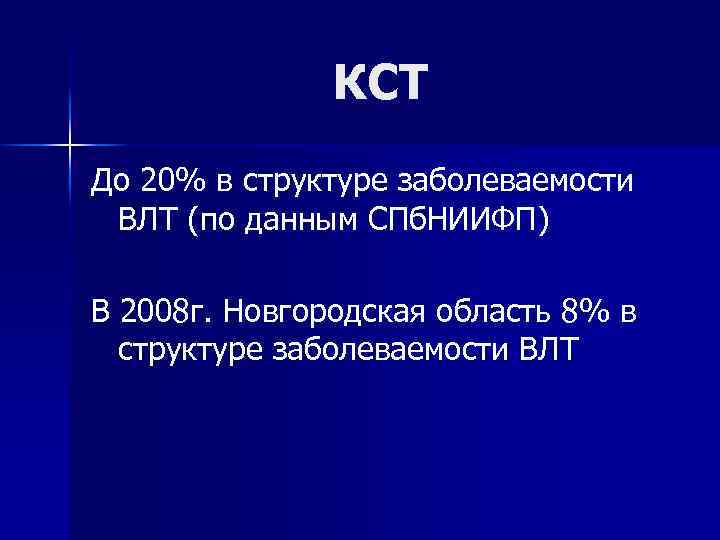 КСТ

До 20% в структуре заболеваемости ВЛТ (по данным СПбНИИФП)

В 2008г. Новгородская область 8% в структуре заболеваемости ВЛТ